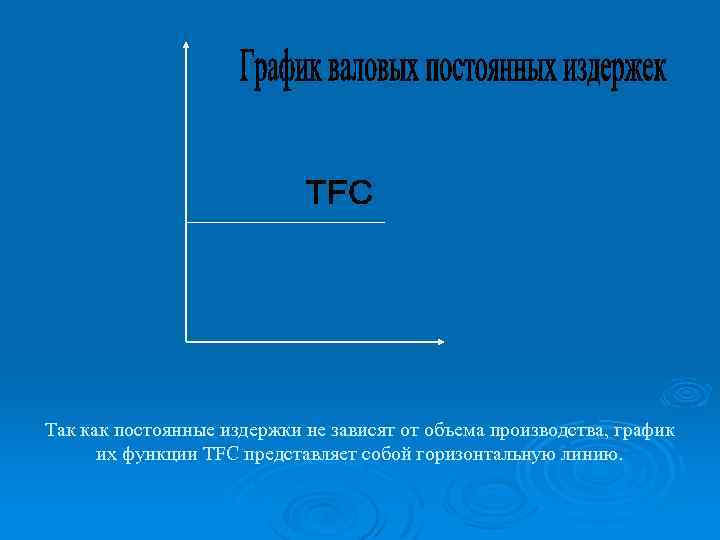 График валовых постоянных издержек

TFC

Так как постоянные издержки не зависят от объема производства, график их функции TFC представляет собой горизонтальную линию.